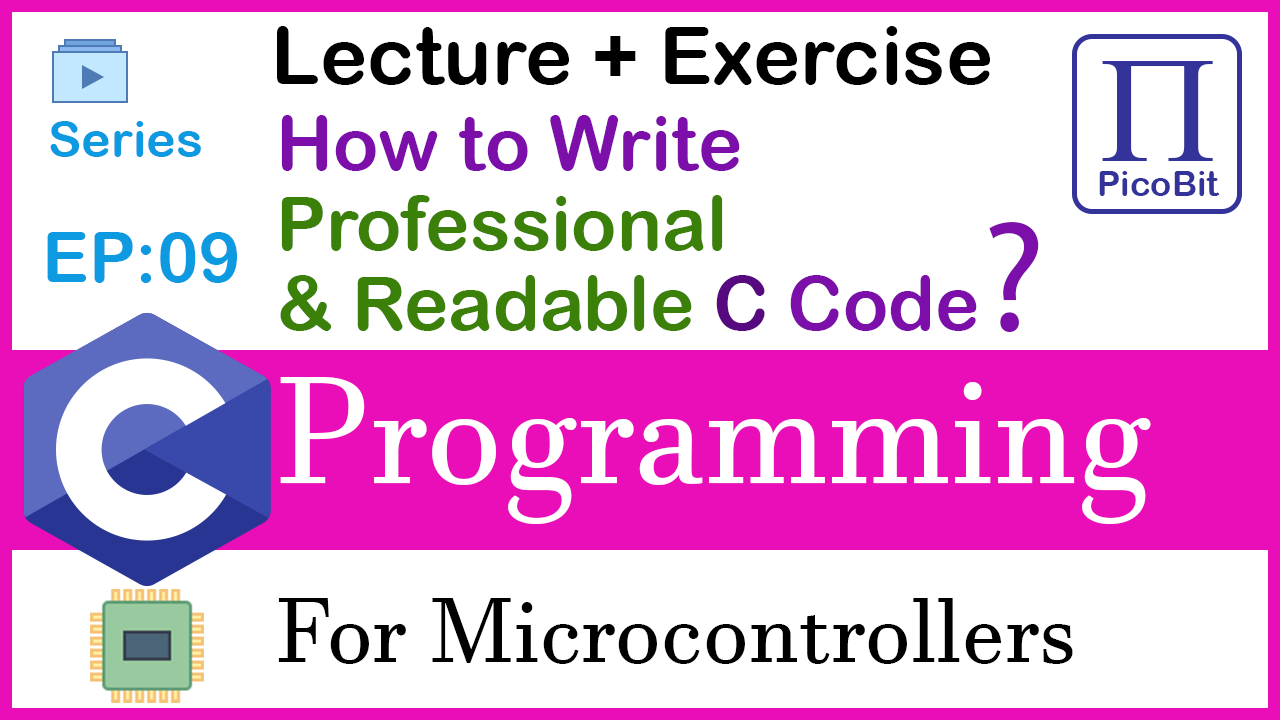 Series

EP:09

Lecture + Exercise

How to Write Professional & Readable C Code?

Π
PicoBit

C

Programming

For Microcontrollers